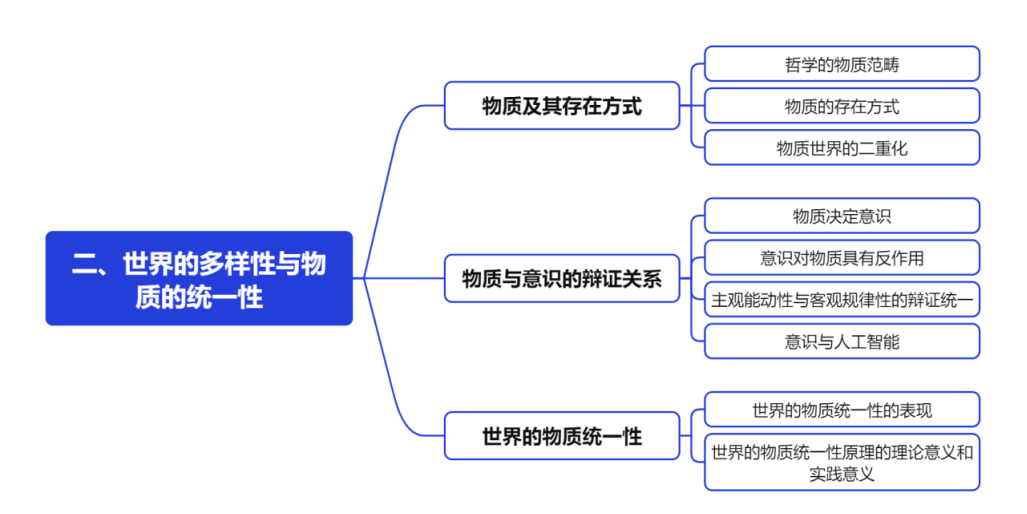 二、世界的多样性与物质的统一性

物质及其存在方式

哲学的物质范畴

物质的存在方式

物质世界的二重化

物质与意识的辩证关系

物质决定意识

意识对物质具有反作用

主观能动性与客观规律性的辩证统一

意识与人工智能

世界的物质统一性

世界的物质统一性的表现

世界的物质统一性原理的理论意义和实践意义